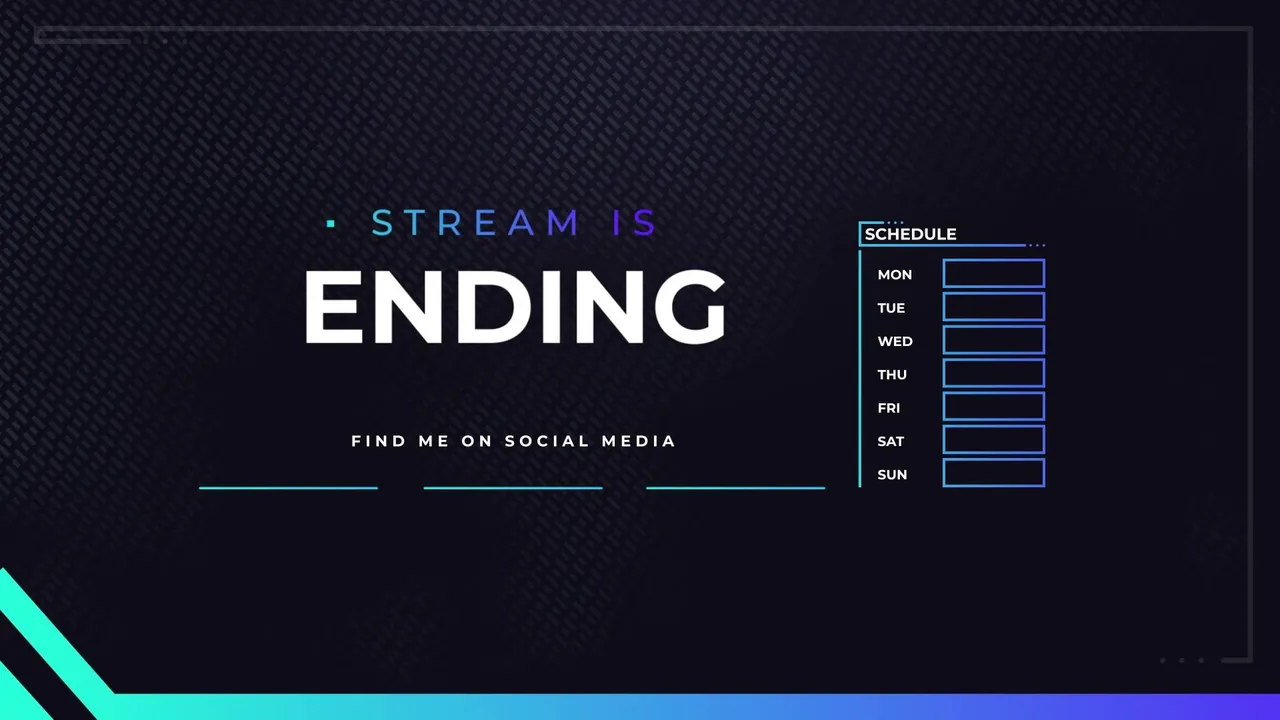 STREAM IS

ENDING

FIND ME ON SOCIAL MEDIA

SCHEDULE

MON
TUE
WED
THU
FRI
SAT
SUN